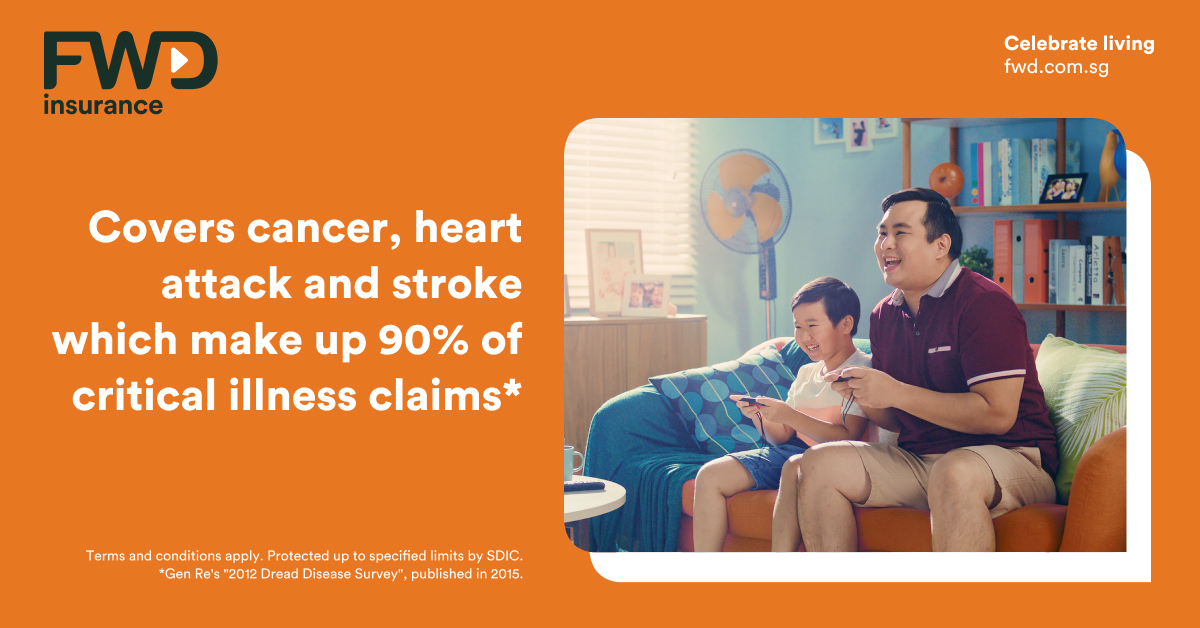 FWD insurance

Celebrate living
fwd.com.sg

Covers cancer, heart attack and stroke which make up 90% of critical illness claims*

Terms and conditions apply. Protected up to specified limits by SDIC.
*Gen Re's "2012 Dread Disease Survey", published in 2015.